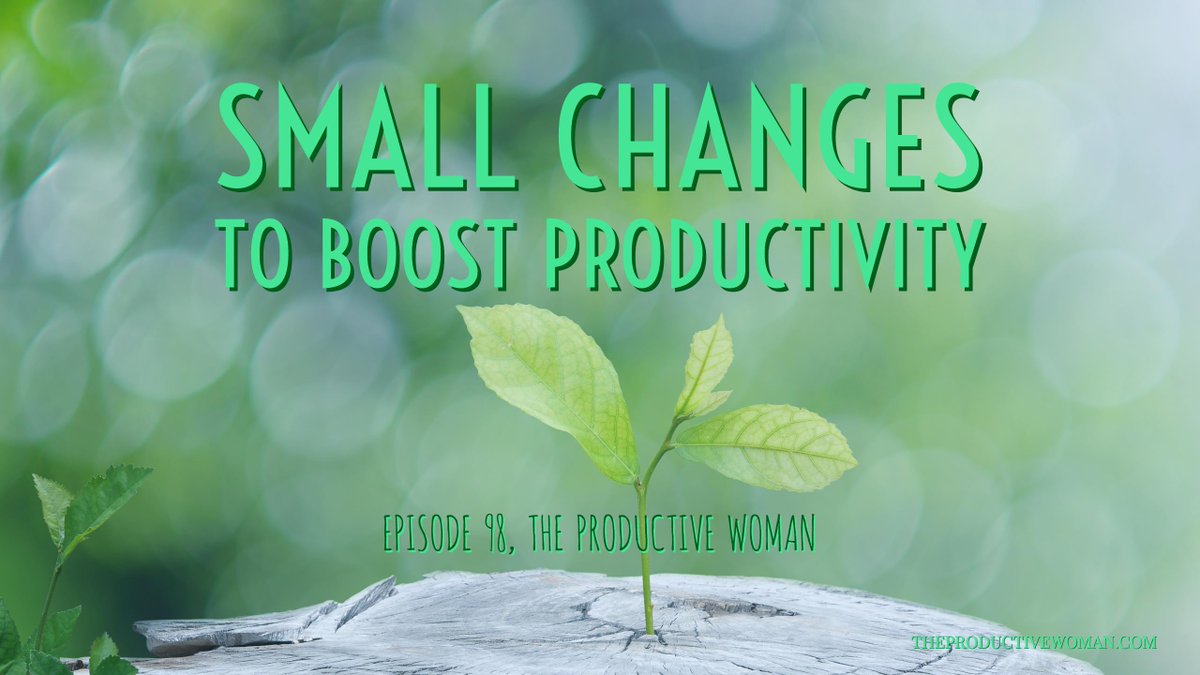 SMALL CHANGES
TO BOOST PRODUCTIVITY

EPISODE 98, THE PRODUCTIVE WOMAN

THEPRODUCTIVEWOMAN.COM